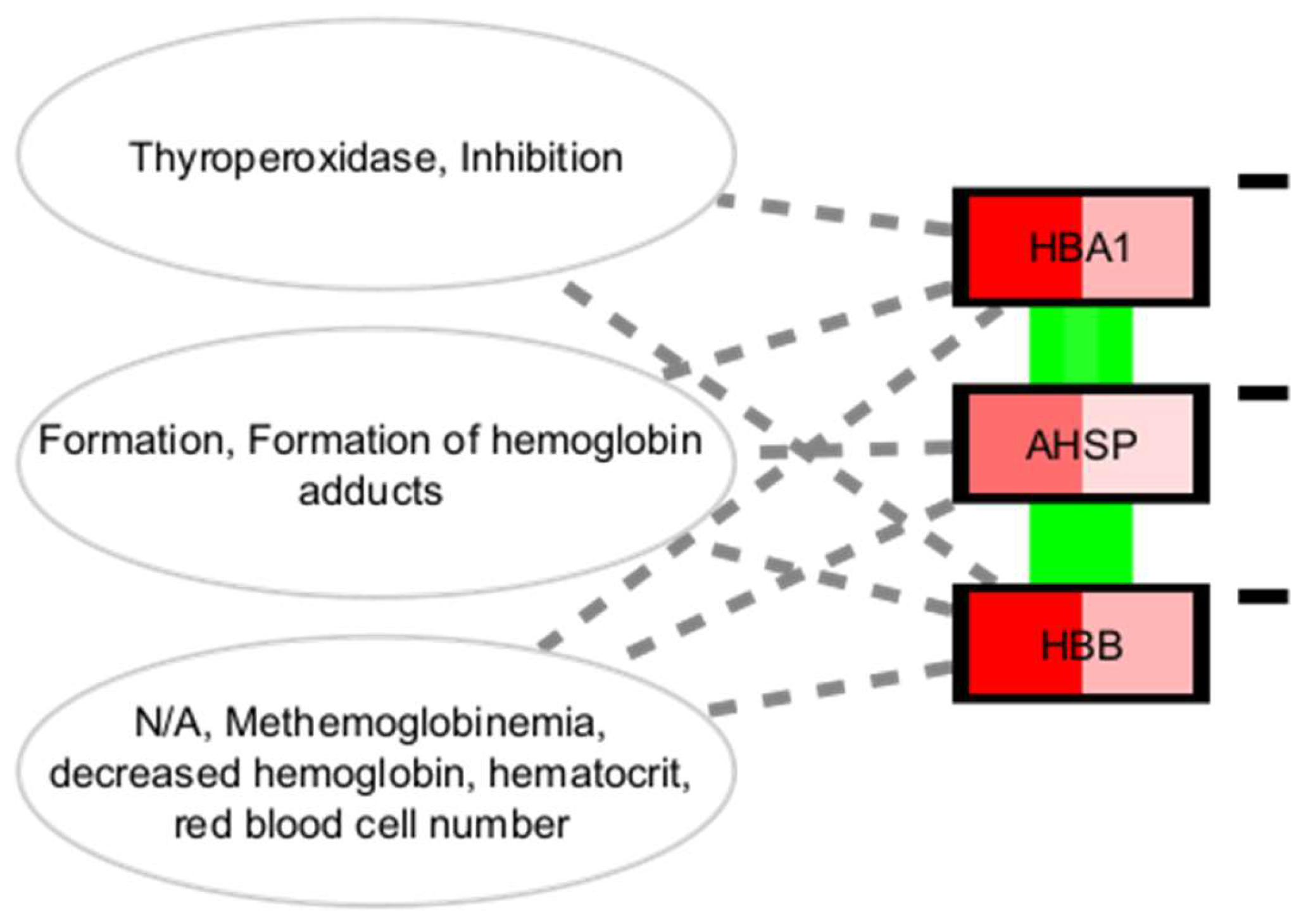 Thyroperoxidase, Inhibition

Formation, Formation of hemoglobin adducts

N/A, Methemoglobinemia, decreased hemoglobin, hematocrit, red blood cell number

HBA1

AHSP

HBB